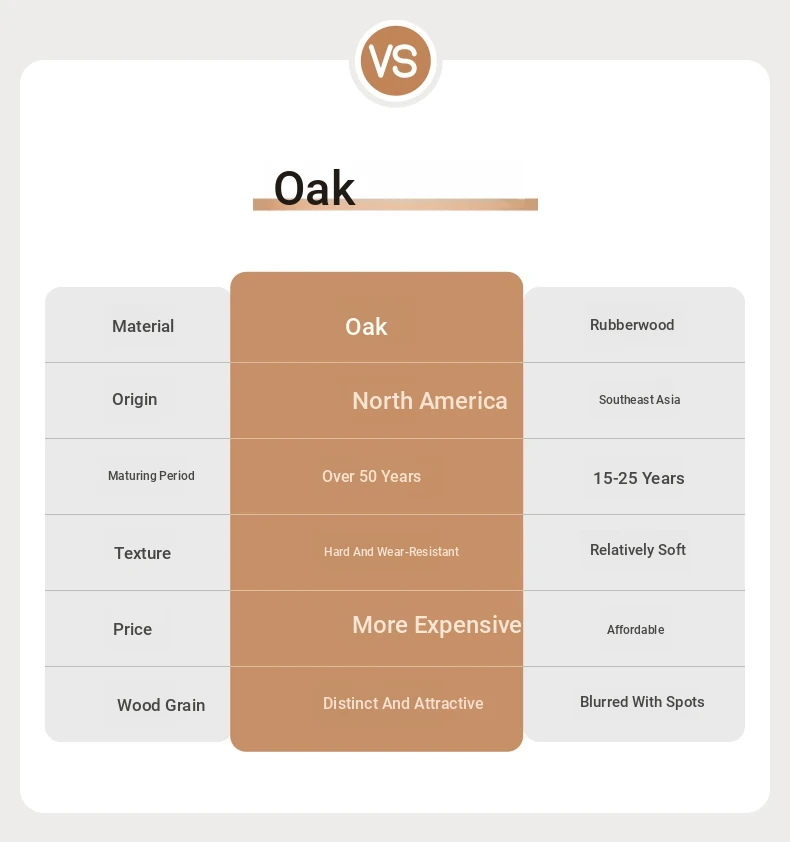 VS

Oak

| Material | Oak | Rubberwood |
|---|---|---|
| Origin | North America | Southeast Asia |
| Maturing Period | Over 50 Years | 15-25 Years |
| Texture | Hard And Wear-Resistant | Relatively Soft |
| Price | More Expensive | Affordable |
| Wood Grain | Distinct And Attractive | Blurred With Spots |